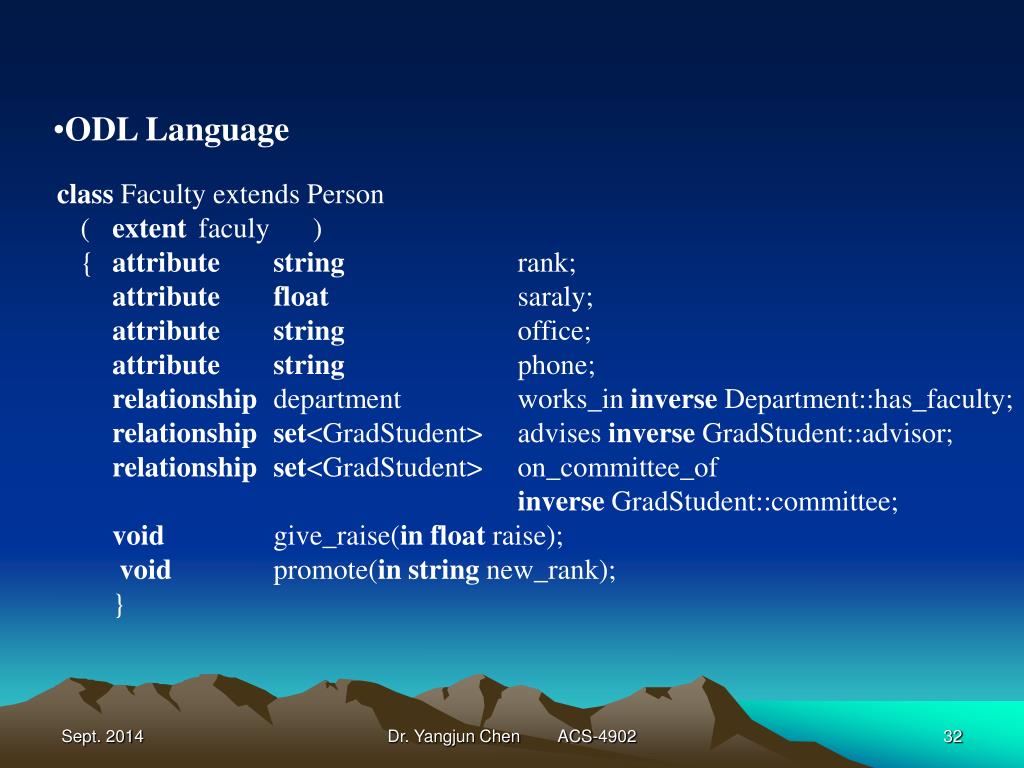 •ODL Language

class Faculty extends Person
( extent faculy )
{ attribute string rank;
attribute float saraly;
attribute string office;
attribute string phone;
relationship department works_in inverse Department::has_faculty;
relationship set<GradStudent> advises inverse GradStudent::advisor;
relationship set<GradStudent> on_committee_of
inverse GradStudent::committee;
void give_raise(in float raise);
void promote(in string new_rank);
}

Sept. 2014 Dr. Yangjun Chen ACS-4902 32